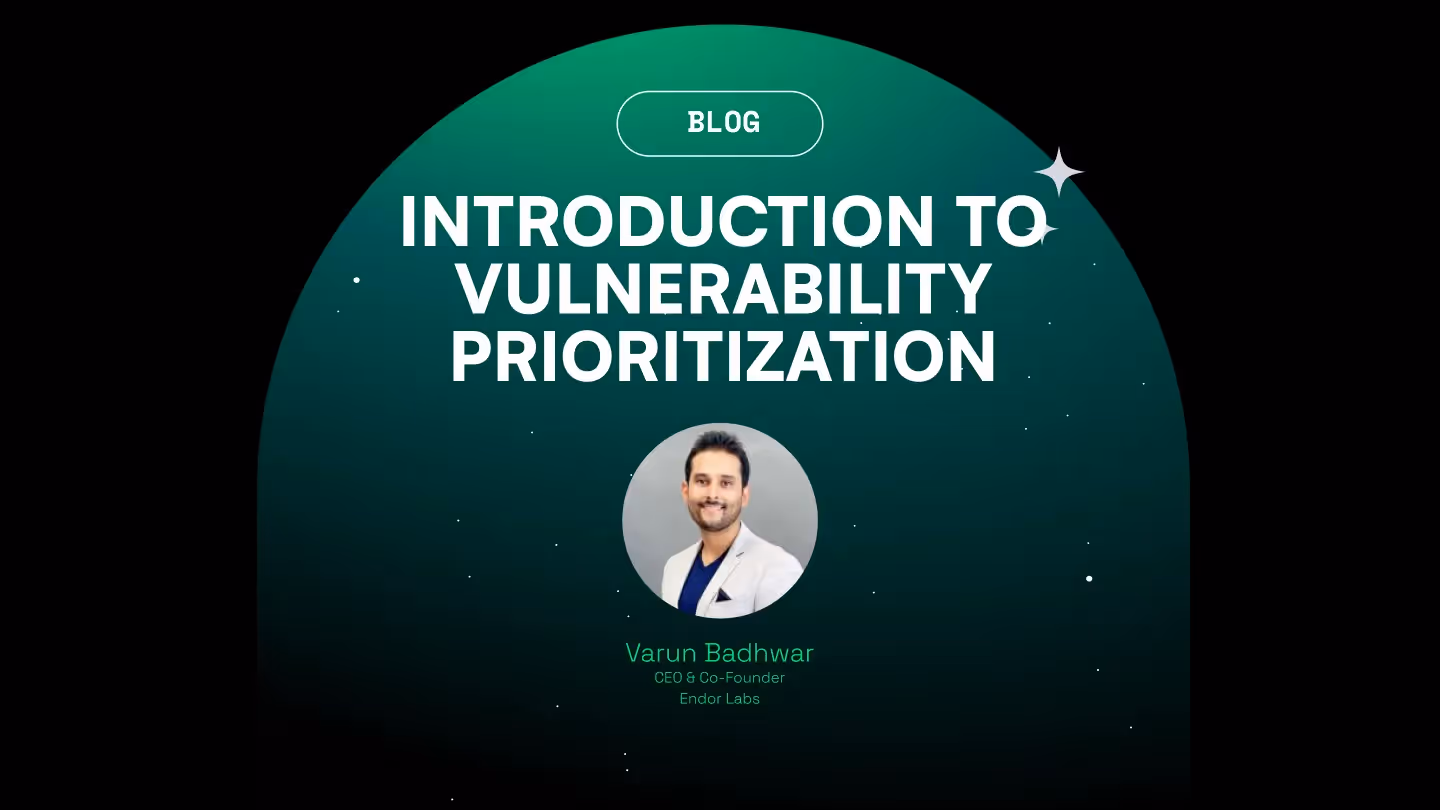 BLOG

INTRODUCTION TO VULNERABILITY PRIORITIZATION

Varun Badhwar
CEO & Co-Founder
Endor Labs